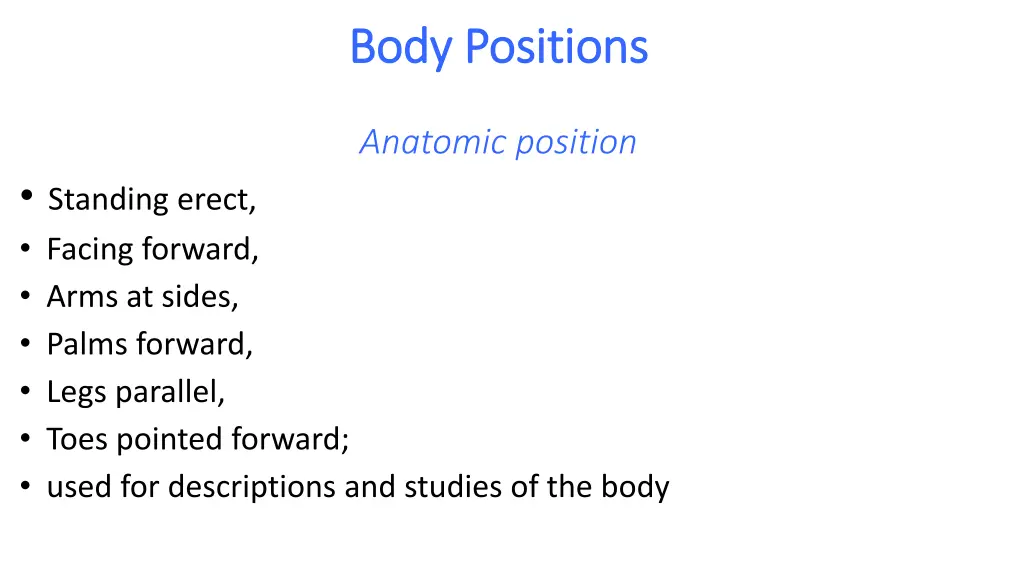 Body Positions

Anatomic position

• Standing erect,
• Facing forward,
• Arms at sides,
• Palms forward,
• Legs parallel,
• Toes pointed forward;
• used for descriptions and studies of the body